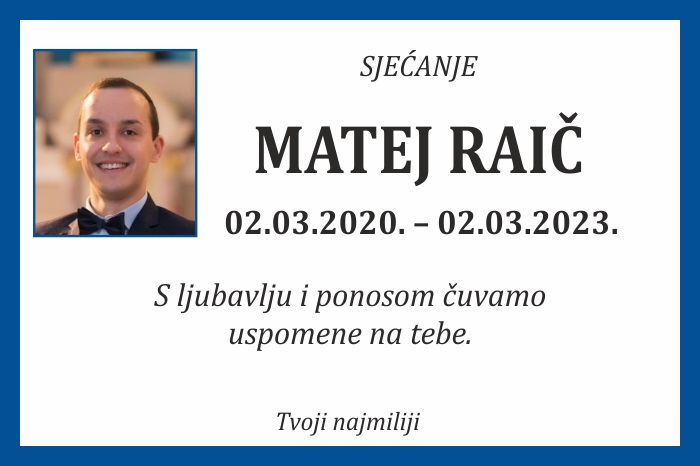 SJEĆANJE

MATEJ RAIČ

02.03.2020. – 02.03.2023.

S ljubavlju i ponosom čuvamo uspomene na tebe.

Tvoji najmiliji